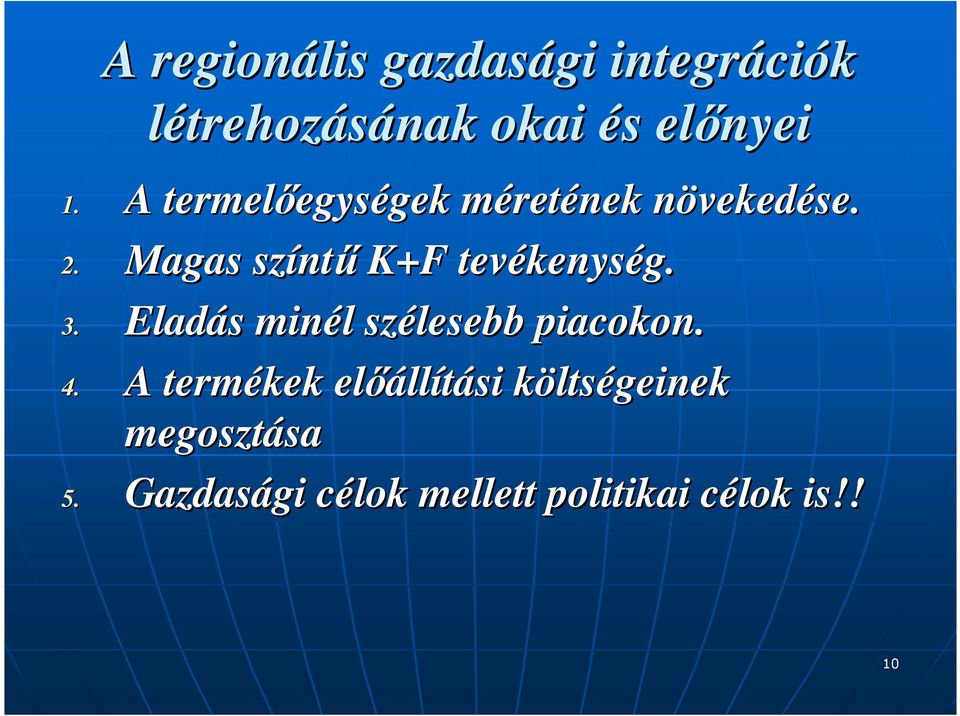 A regionális gazdasági integrációk létrehozásának okai és előnyei

1. A termelőegységek méretének növekedése.
2. Magas színtű K+F tevékenység.
3. Eladás minél szélesebb piacokon.
4. A termékek előállítási költségeinek megosztása
5. Gazdasági célok mellett politikai célok is!!

10